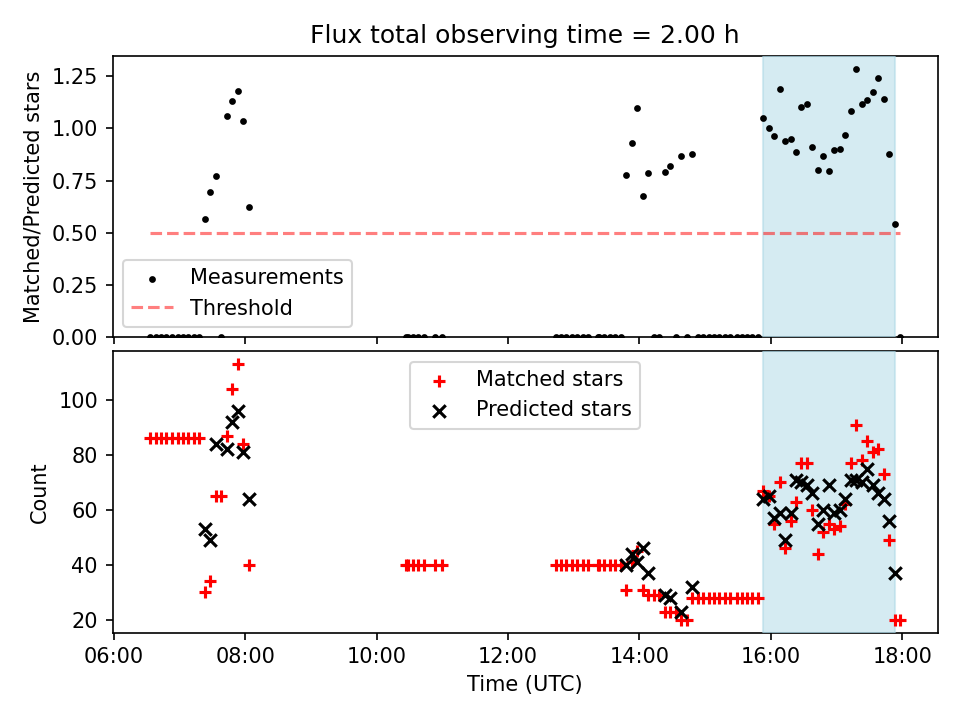 Flux total observing time = 2.00 h

Matched/Predicted stars

1.25
1.00
0.75
0.50
0.25
0.00

Measurements
Threshold

Count

100
80
60
40
20

Matched stars
Predicted stars

06:00 08:00 10:00 12:00 14:00 16:00 18:00

Time (UTC)